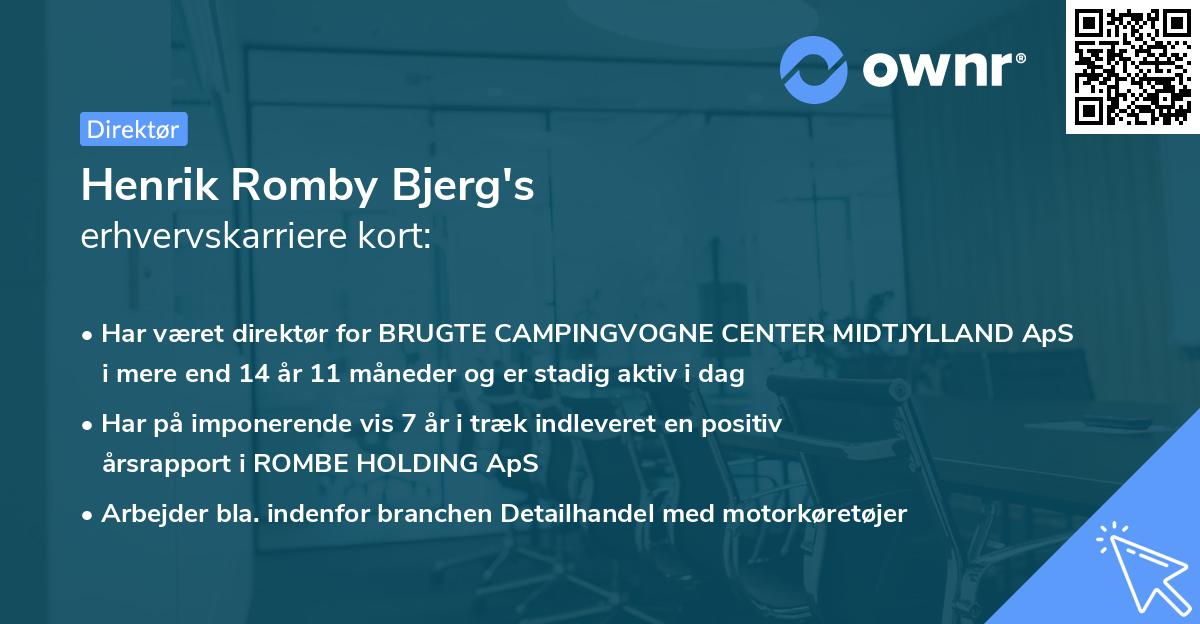 ownr®

Direktør

Henrik Romby Bjerg's
erhvervskarriere kort:

• Har været direktør for BRUGTE CAMPINGVOGNE CENTER MIDTJYLLAND ApS i mere end 14 år 11 måneder og er stadig aktiv i dag

• Har på imponerende vis 7 år i træk indleveret en positiv årsrapport i ROMBE HOLDING ApS

• Arbejder bla. indenfor branchen Detailhandel med motorkøretøjer